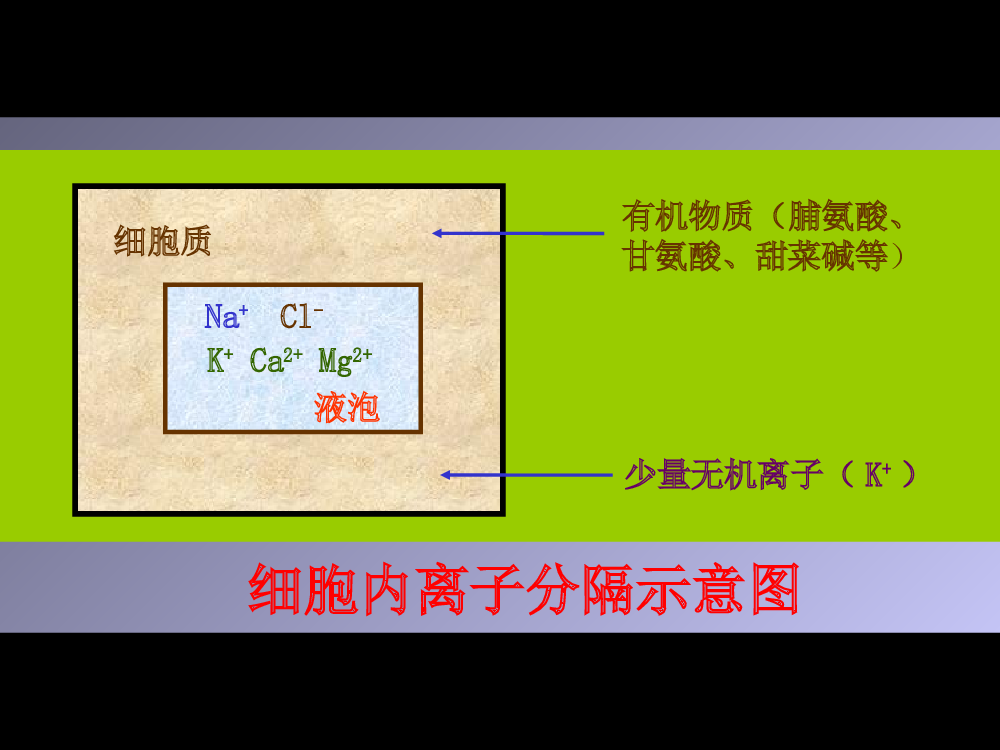 细胞质

$Na^+$ $Cl^-$
$K^+$ $Ca^{2+}$ $Mg^{2+}$
液泡

有机物质（脯氨酸、甘氨酸、甜菜碱等）

少量无机离子（$K^+$）

细胞内离子分隔示意图